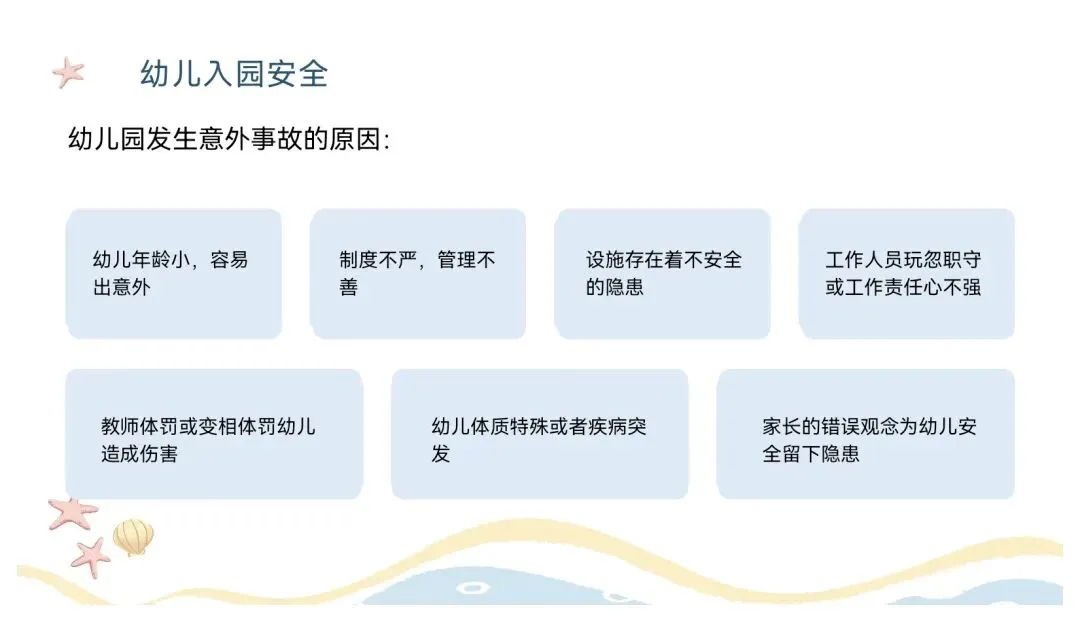 幼儿入园安全

幼儿园发生意外事故的原因:

幼儿年龄小，容易出意外

制度不严，管理不善

设施存在着不安全的隐患

工作人员玩忽职守或工作责任心不强

教师体罚或变相体罚幼儿造成伤害

幼儿体质特殊或者疾病突发

家长的错误观念为幼儿安全留下隐患